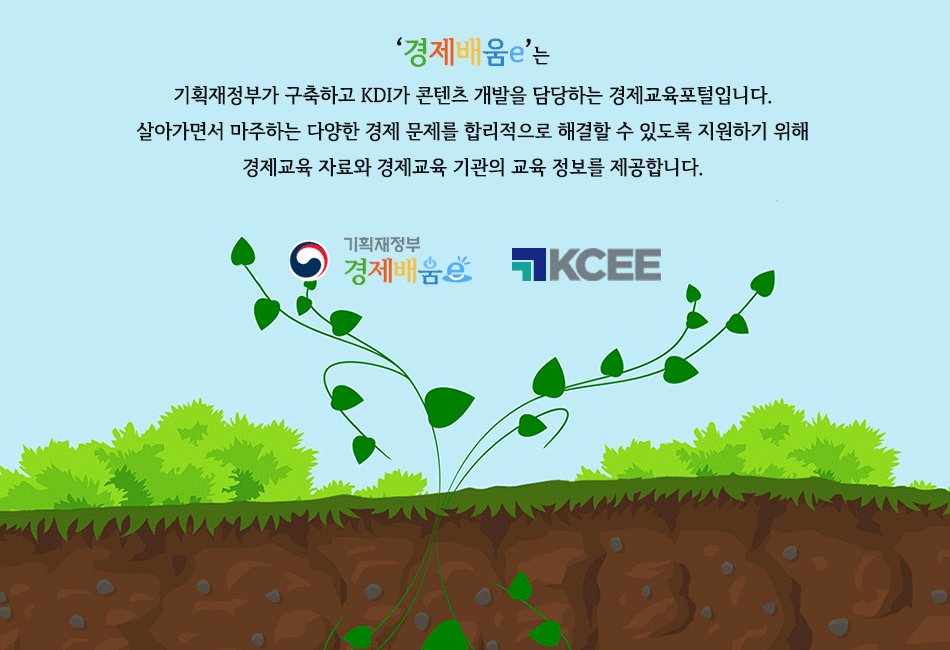 ‘경제배움e’는

기획재정부가 구축하고 KDI가 콘텐츠 개발을 담당하는 경제교육포털입니다.
살아가면서 마주하는 다양한 경제 문제를 합리적으로 해결할 수 있도록 지원하기 위해
경제교육 자료와 경제교육 기관의 교육 정보를 제공합니다.

기획재정부
경제배움e

KCEE